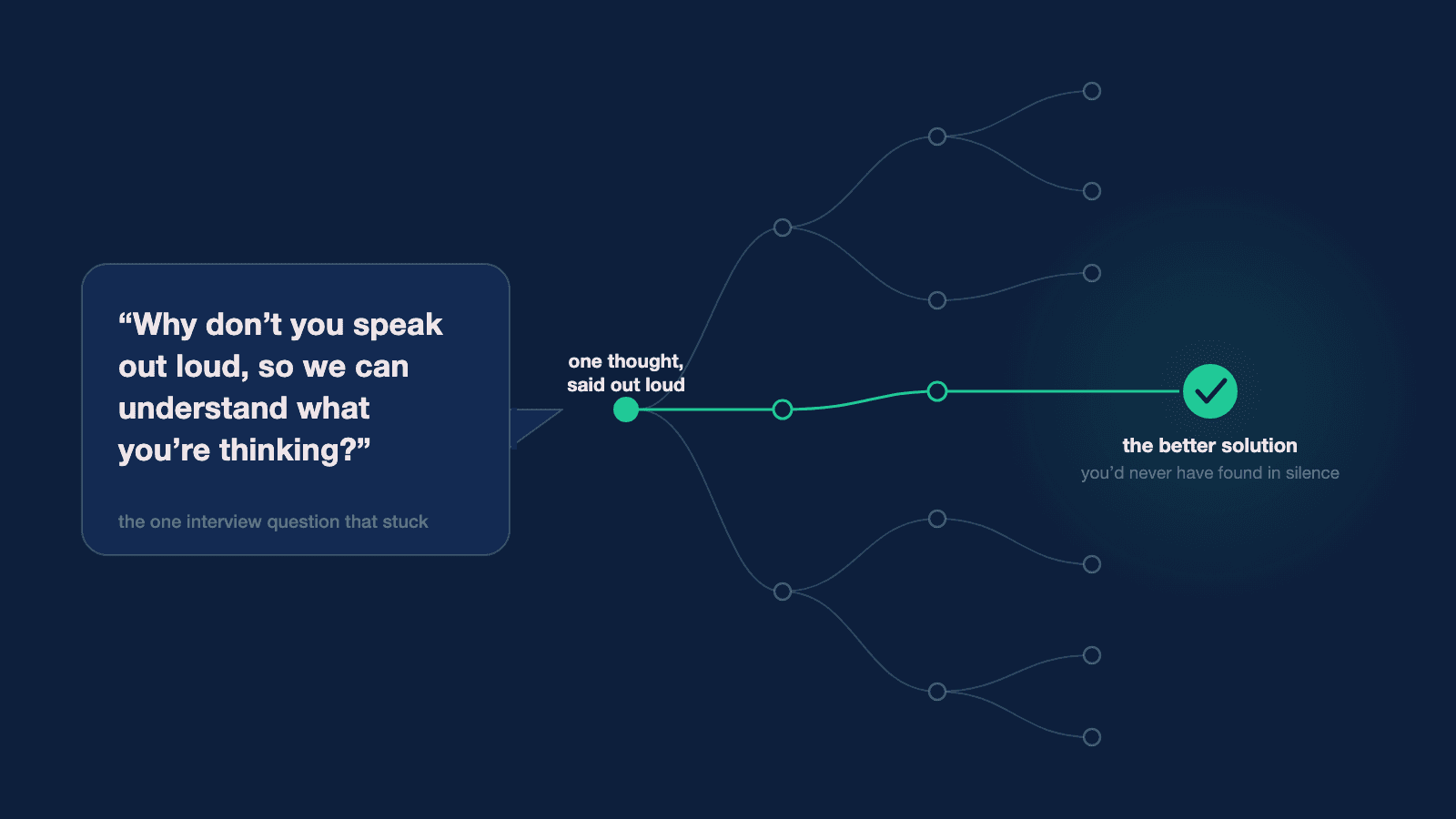 “Why don’t you speak out loud, so we can understand what you’re thinking?”

the one interview question that stuck

one thought, said out loud

the better solution

you’d never have found in silence